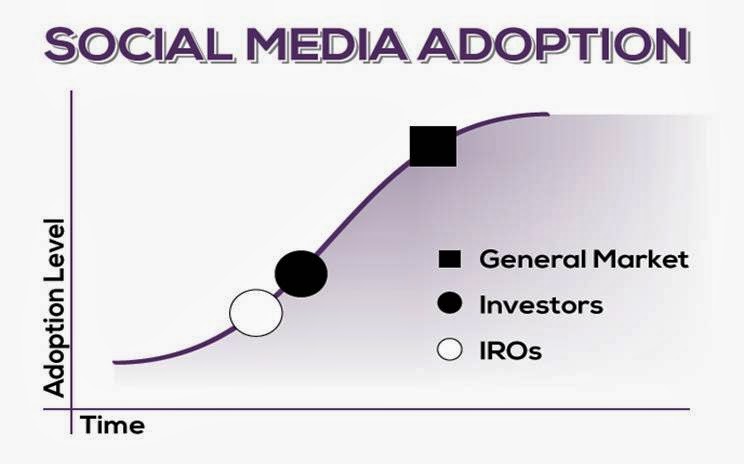 SOCIAL MEDIA ADOPTION

Adoption Level

General Market
Investors
IROs

Time